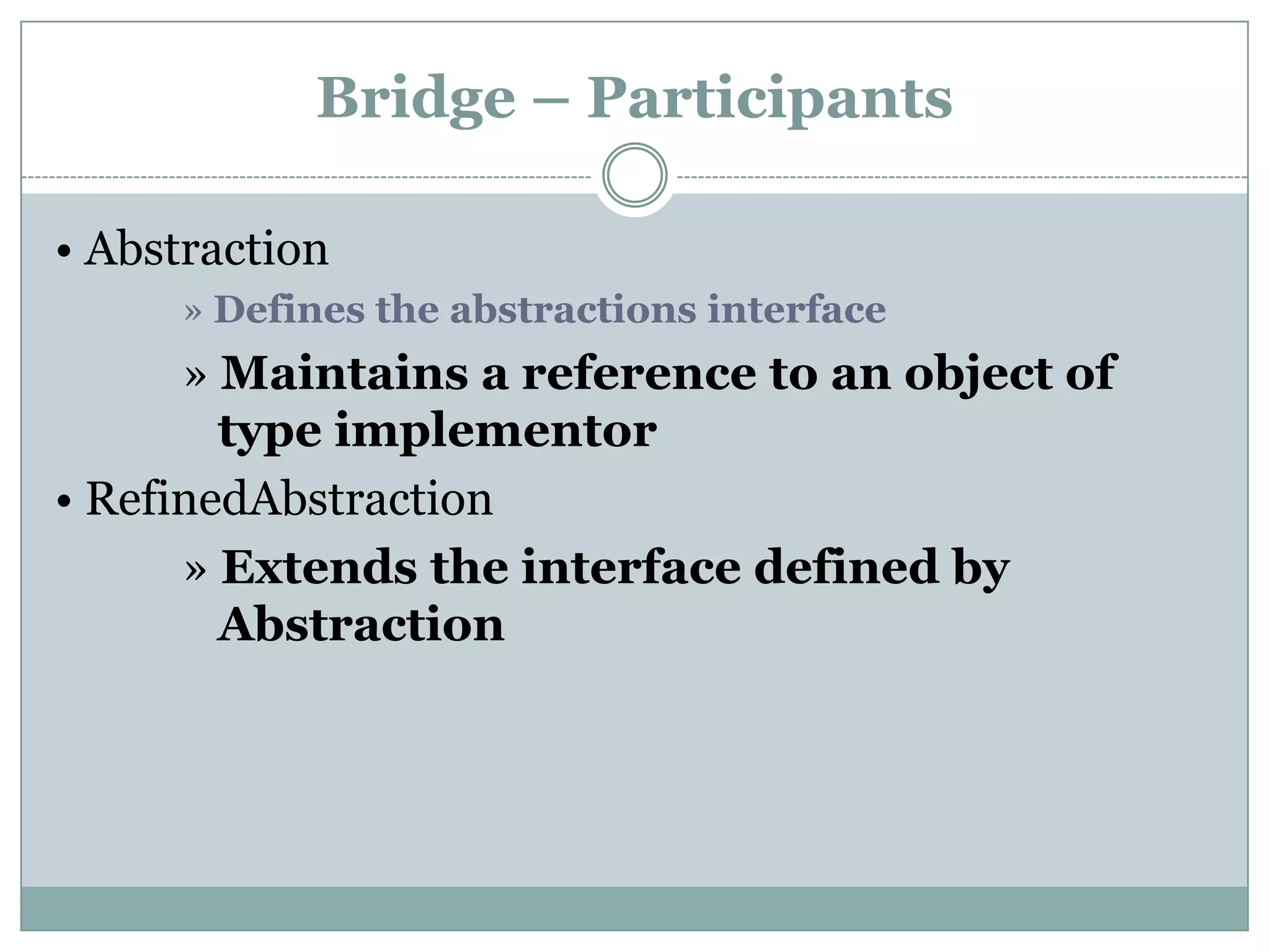 Bridge – Participants

• Abstraction

» Defines the abstractions interface

» Maintains a reference to an object of type implementor

• RefinedAbstraction

» Extends the interface defined by Abstraction